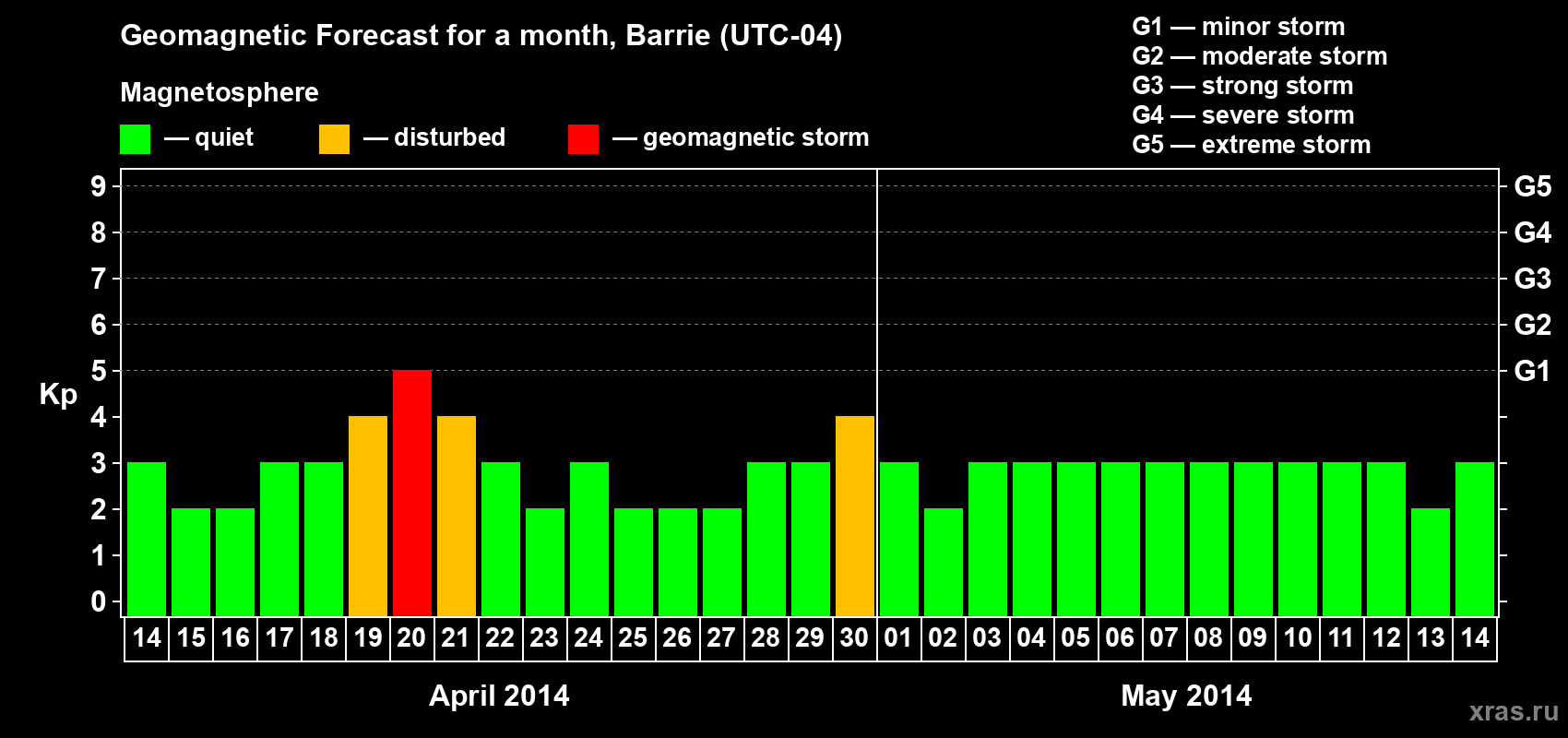 Geomagnetic Forecast for a month, Barrie (UTC-04)

Magnetosphere

— quiet — disturbed — geomagnetic storm

G1 — minor storm
G2 — moderate storm
G3 — strong storm
G4 — severe storm
G5 — extreme storm

Kp

9 8 7 6 5 4 3 2 1 0

G5 G4 G3 G2 G1

14 15 16 17 18 19 20 21 22 23 24 25 26 27 28 29 30 01 02 03 04 05 06 07 08 09 10 11 12 13 14

April 2014

May 2014

xras.ru